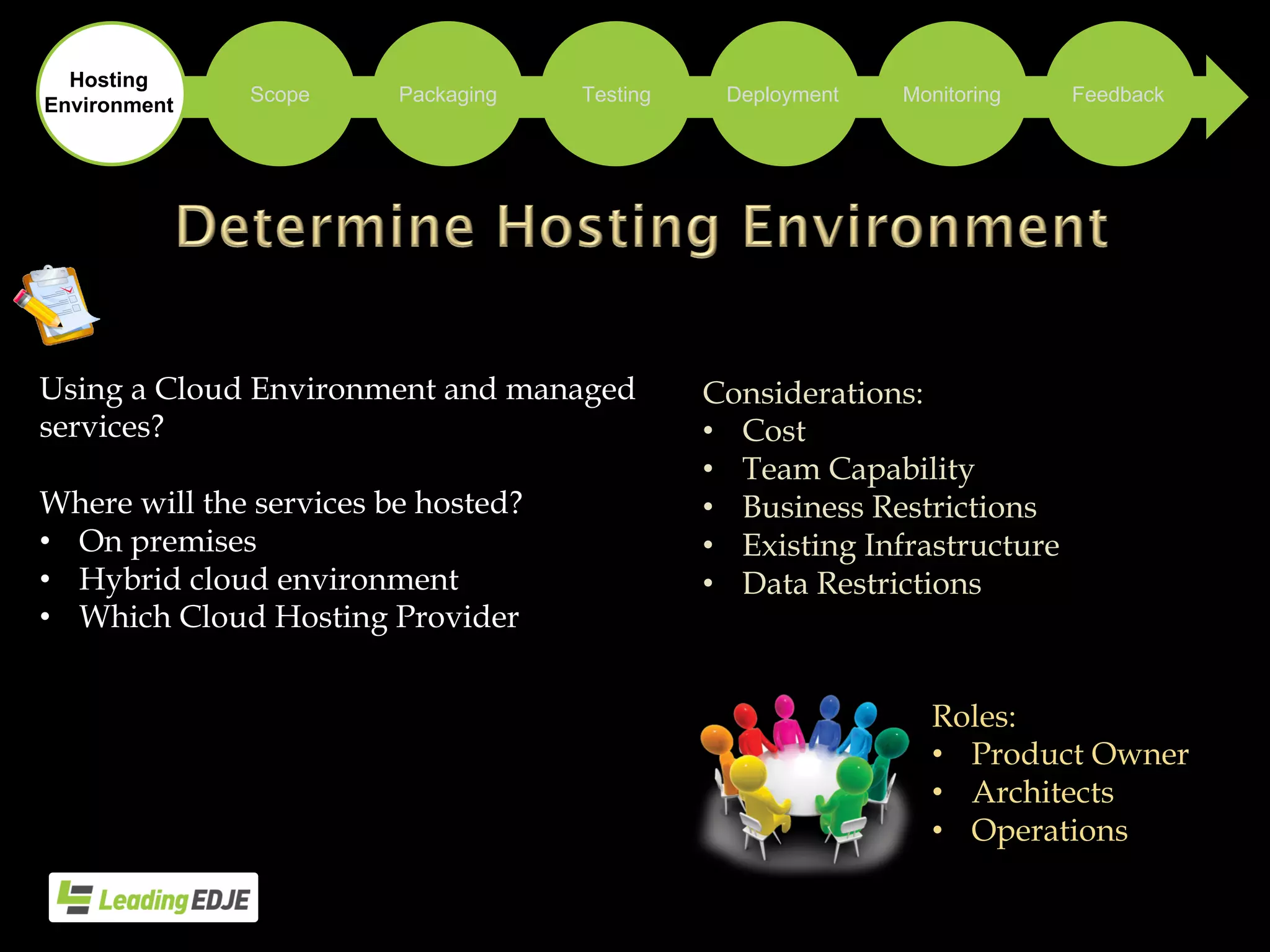 Hosting Environment

Scope

Packaging

Testing

Deployment

Monitoring

Feedback

Determine Hosting Environment

Using a Cloud Environment and managed services?

Where will the services be hosted?
• On premises
• Hybrid cloud environment
• Which Cloud Hosting Provider

Considerations:
• Cost
• Team Capability
• Business Restrictions
• Existing Infrastructure
• Data Restrictions

Roles:
• Product Owner
• Architects
• Operations

Leading EDJE